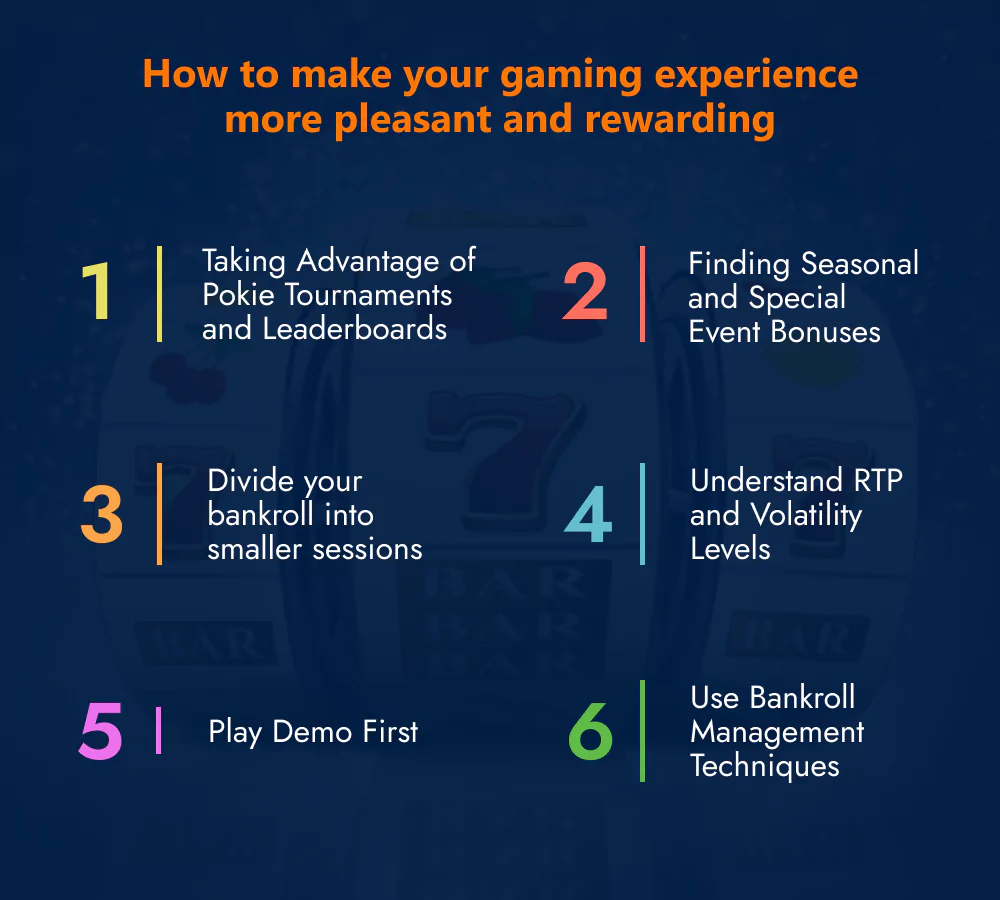 How to make your gaming experience more pleasant and rewarding

1 Taking Advantage of Pokie Tournaments and Leaderboards

2 Finding Seasonal and Special Event Bonuses

3 Divide your bankroll into smaller sessions

4 Understand RTP and Volatility Levels

5 Play Demo First

6 Use Bankroll Management Techniques